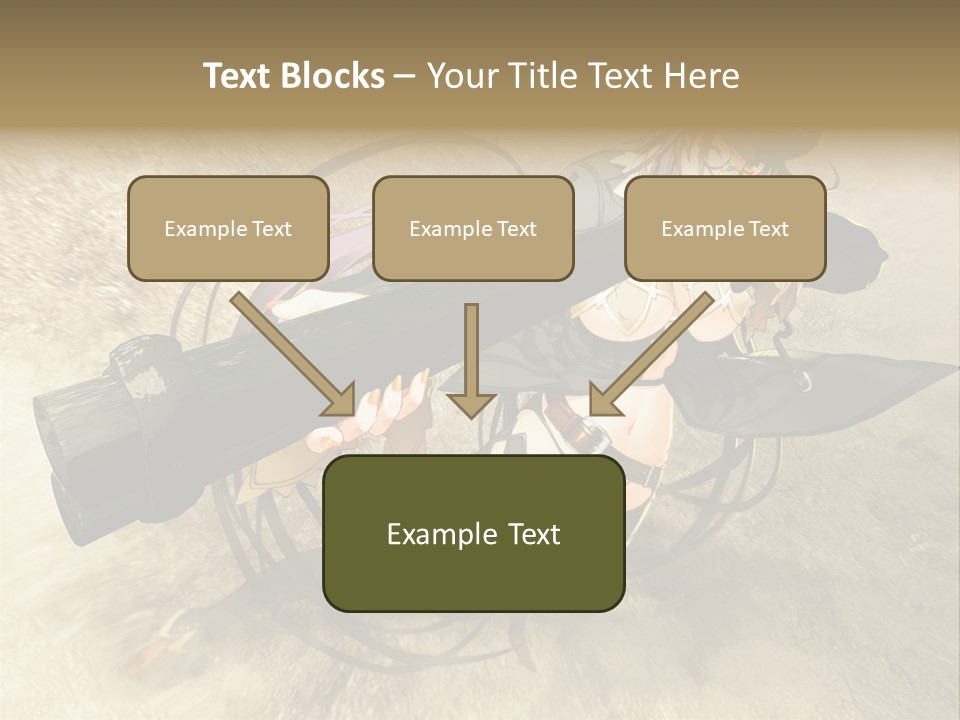 Text Blocks – Your Title Text Here

Example Text

Example Text

Example Text

Example Text